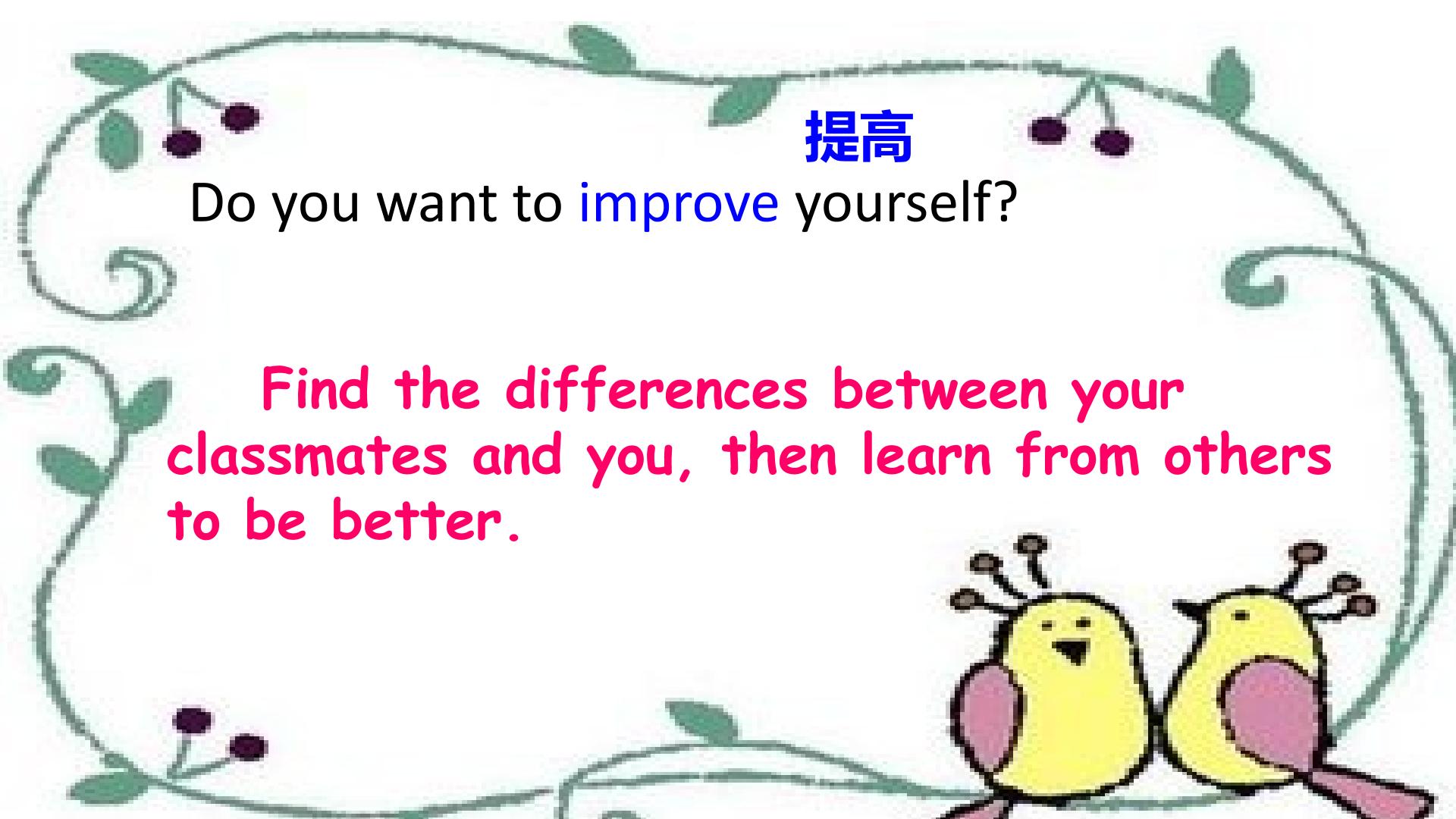 提高

Do you want to improve yourself?

Find the differences between your classmates and you, then learn from others to be better.